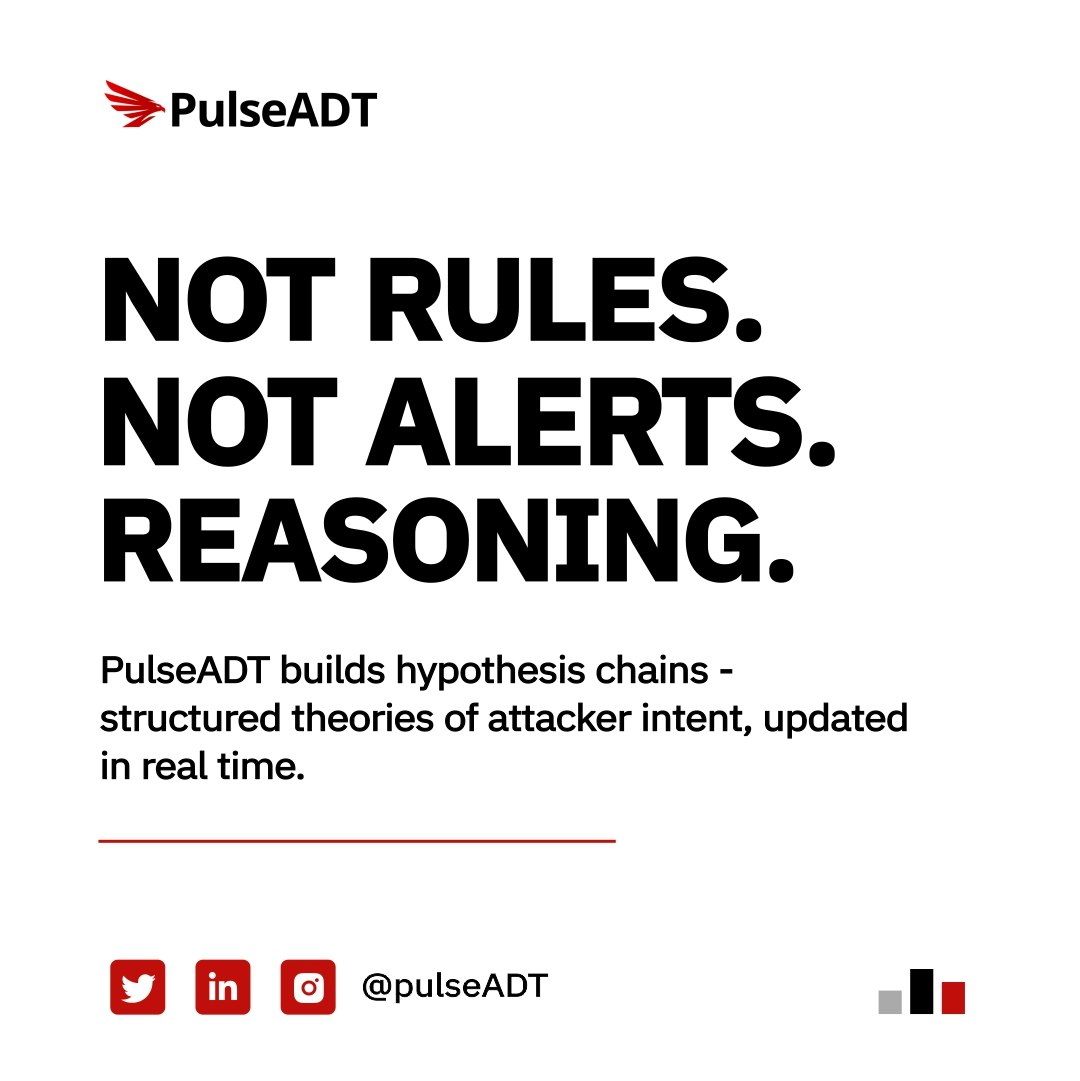 PulseADT

NOT RULES.
NOT ALERTS.
REASONING.

PulseADT builds hypothesis chains - structured theories of attacker intent, updated in real time.

in

@pulseADT